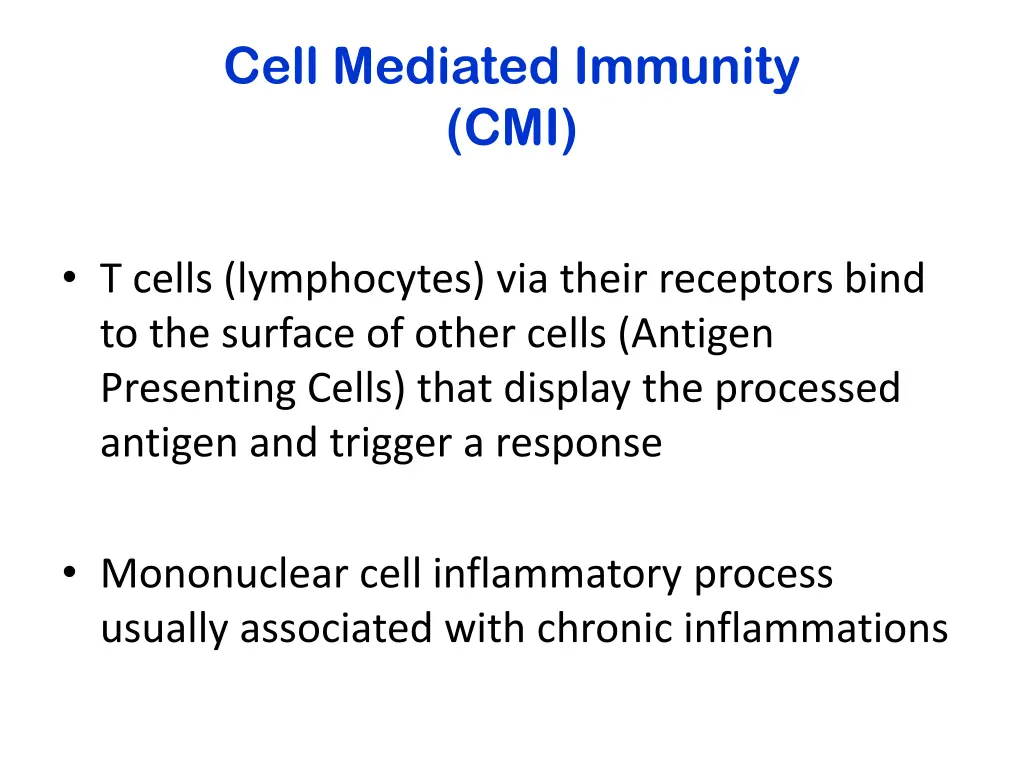 Cell Mediated Immunity
(CMI)

• T cells (lymphocytes) via their receptors bind to the surface of other cells (Antigen Presenting Cells) that display the processed antigen and trigger a response

• Mononuclear cell inflammatory process usually associated with chronic inflammations